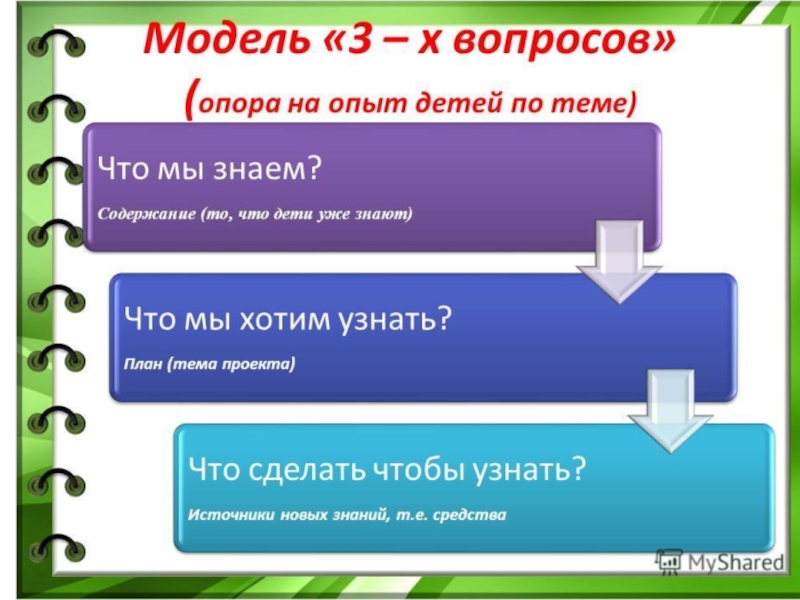 Модель «3 – х вопросов»
(опора на опыт детей по теме)

Что мы знаем?

Содержание (то, что дети уже знают)

Что мы хотим узнать?

План (тема проекта)

Что сделать чтобы узнать?

Источники новых знаний, т.е. средства

MyShared